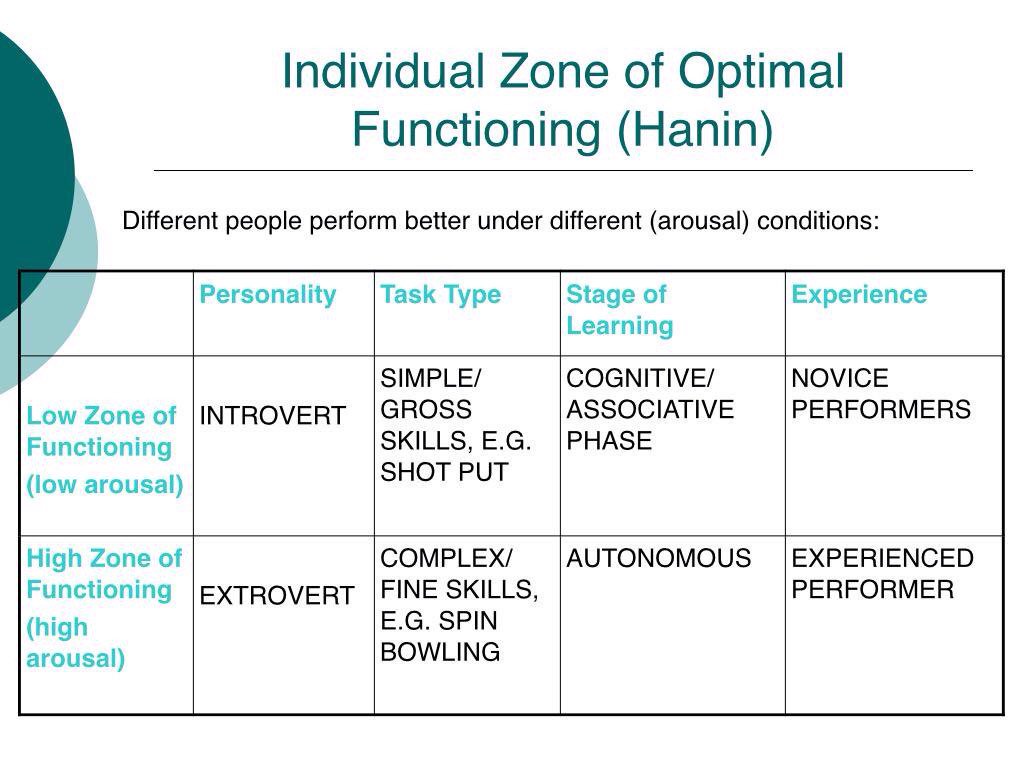 Individual Zone of Optimal Functioning (Hanin)

Different people perform better under different (arousal) conditions:

| | Personality | Task Type | Stage of Learning | Experience |
|---|---|---|---|---|
| Low Zone of Functioning (low arousal) | INTROVERT | SIMPLE/ GROSS SKILLS, E.G. SHOT PUT | COGNITIVE/ ASSOCIATIVE PHASE | NOVICE PERFORMERS |
| High Zone of Functioning (high arousal) | EXTROVERT | COMPLEX/ FINE SKILLS, E.G. SPIN BOWLING | AUTONOMOUS | EXPERIENCED PERFORMER |